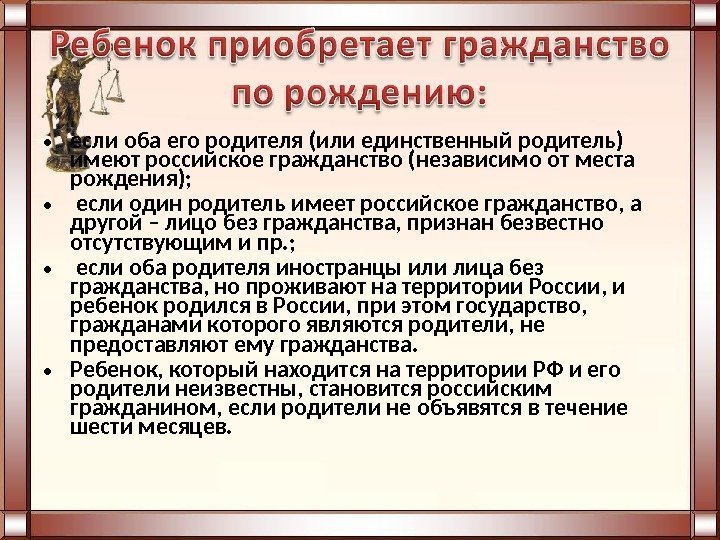 Ребенок приобретает гражданство по рождению:

• если оба его родителя (или единственный родитель) имеют российское гражданство (независимо от места рождения);

• если один родитель имеет российское гражданство, а другой – лицо без гражданства, признан безвестно отсутствующим и пр.;

• если оба родителя иностранцы или лица без гражданства, но проживают на территории России, и ребенок родился в России, при этом государство, гражданами которого являются родители, не предоставляют ему гражданства.

• Ребенок, который находится на территории РФ и его родители неизвестны, становится российским гражданином, если родители не объявятся в течение шести месяцев.